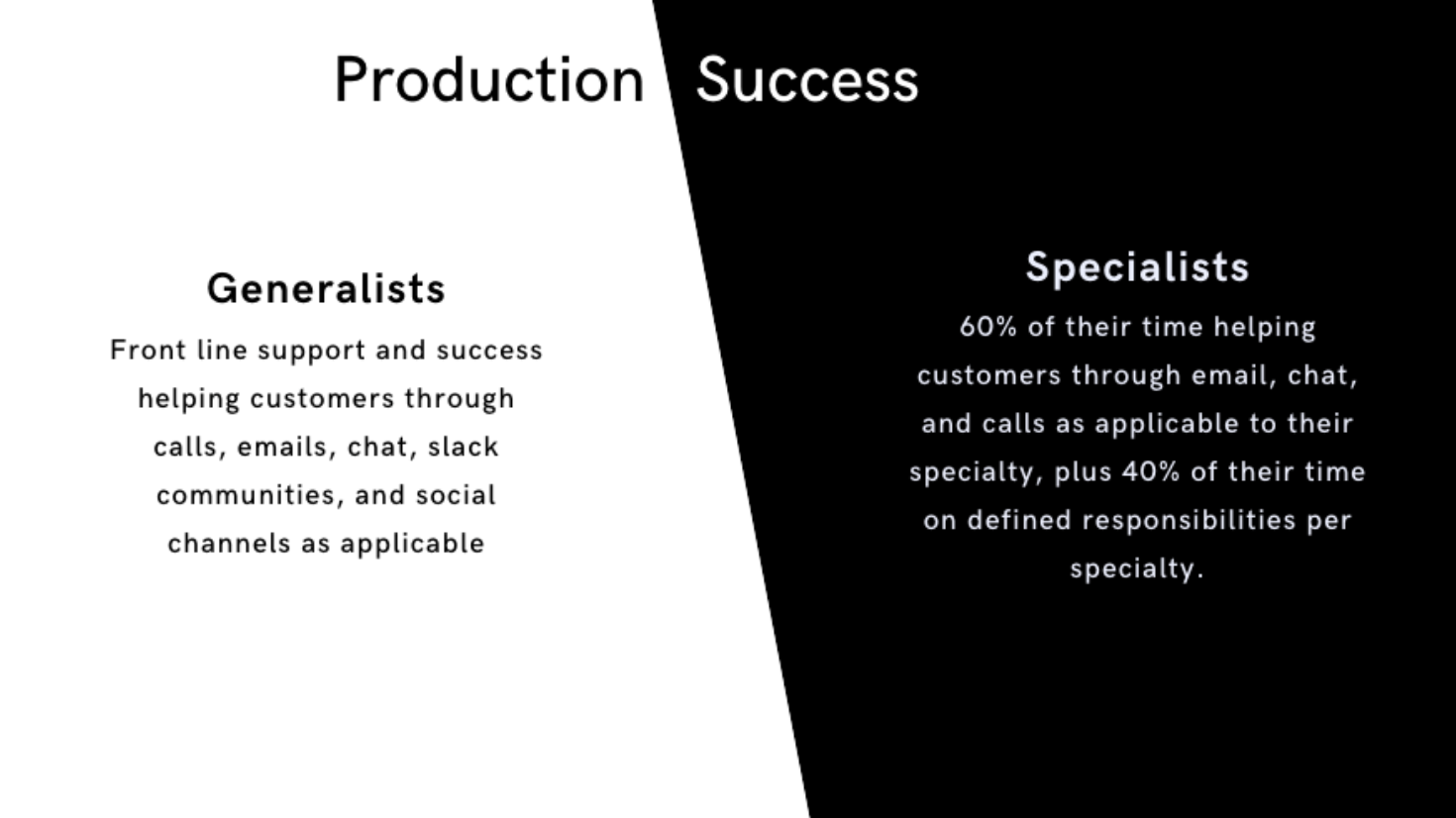 Production Success

Generalists

Front line support and success helping customers through calls, emails, chat, slack communities, and social channels as applicable

Specialists

60% of their time helping customers through email, chat, and calls as applicable to their specialty, plus 40% of their time on defined responsibilities per specialty.